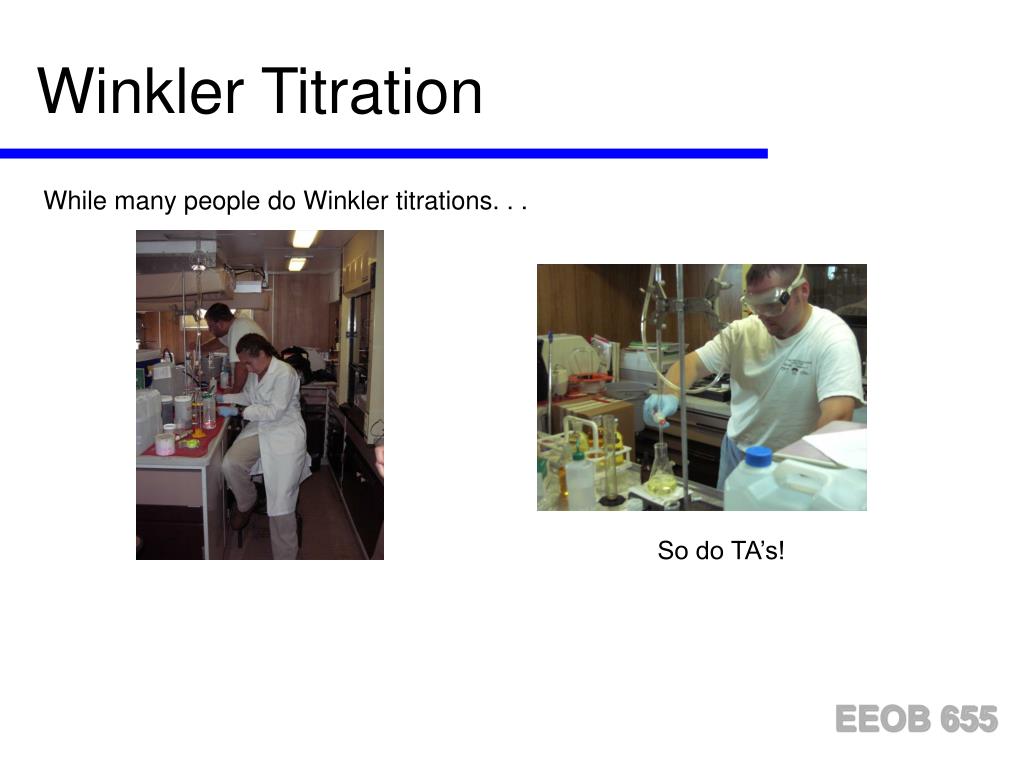 Winkler Titration

While many people do Winkler titrations. . .

So do TA’s!

EEOB 655